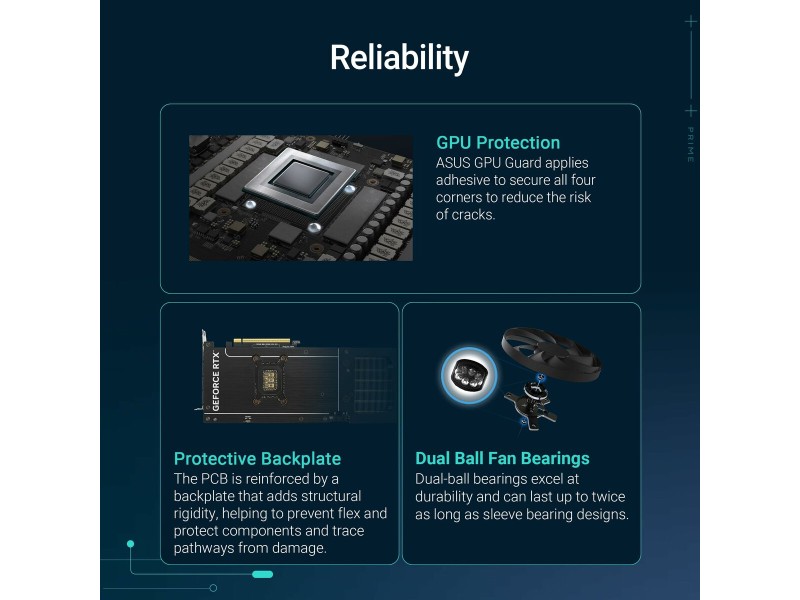 Reliability

PRIME

GPU Protection
ASUS GPU Guard applies adhesive to secure all four corners to reduce the risk of cracks.

GEFORCE RTX

Protective Backplate
The PCB is reinforced by a backplate that adds structural rigidity, helping to prevent flex and protect components and trace pathways from damage.

Dual Ball Fan Bearings
Dual-ball bearings excel at durability and can last up to twice as long as sleeve bearing designs.